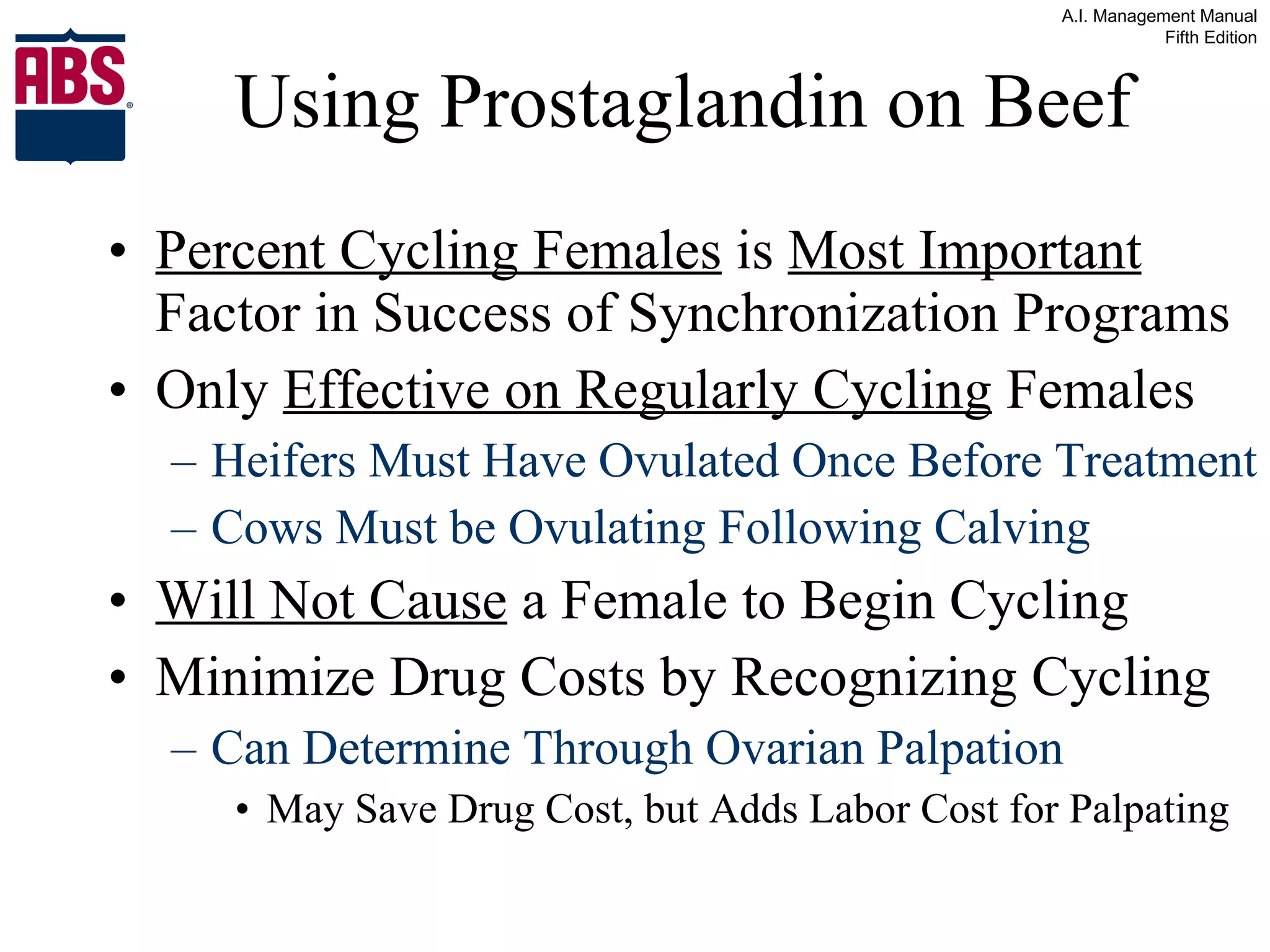 A.I. Management Manual
Fifth Edition

ABS®

Using Prostaglandin on Beef

• Percent Cycling Females is Most Important Factor in Success of Synchronization Programs
• Only Effective on Regularly Cycling Females
– Heifers Must Have Ovulated Once Before Treatment
– Cows Must be Ovulating Following Calving
• Will Not Cause a Female to Begin Cycling
• Minimize Drug Costs by Recognizing Cycling
– Can Determine Through Ovarian Palpation
• May Save Drug Cost, but Adds Labor Cost for Palpating